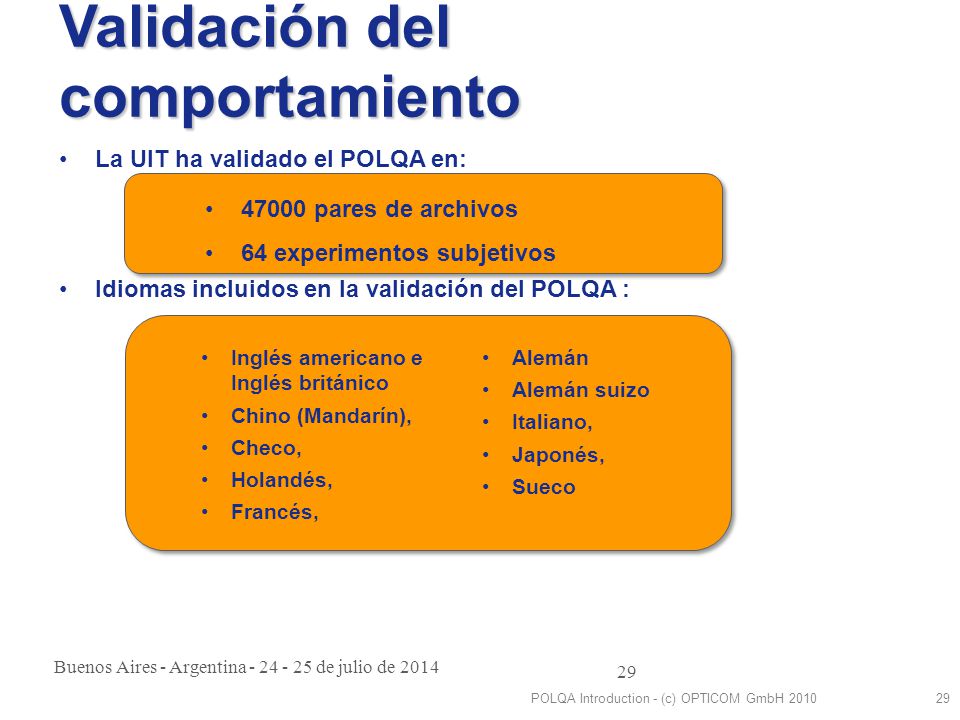 Validación del comportamiento

• La UIT ha validado el POLQA en:

• 47000 pares de archivos
• 64 experimentos subjetivos

• Idiomas incluidos en la validación del POLQA :

• Inglés americano e Inglés británico
• Chino (Mandarín),
• Checo,
• Holandés,
• Francés,

• Alemán
• Alemán suizo
• Italiano,
• Japonés,
• Sueco

Buenos Aires - Argentina - 24 - 25 de julio de 2014

29

POLQA Introduction - (c) OPTICOM GmbH 2010

29